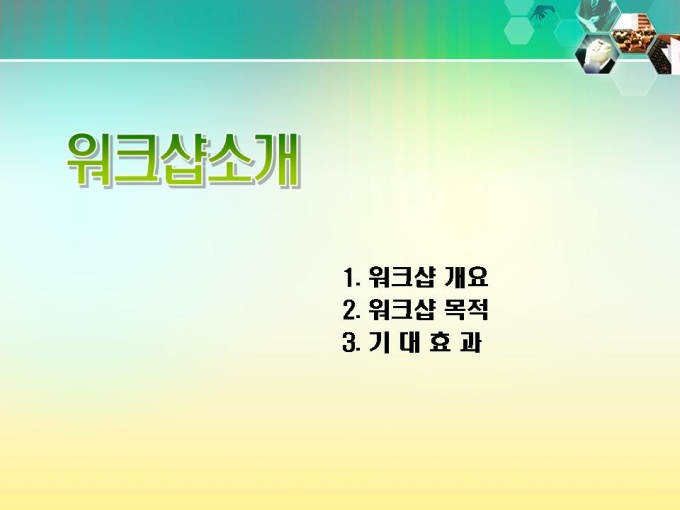 워크샵소개

1. 워크샵 개요
2. 워크샵 목적
3. 기 대 효 과